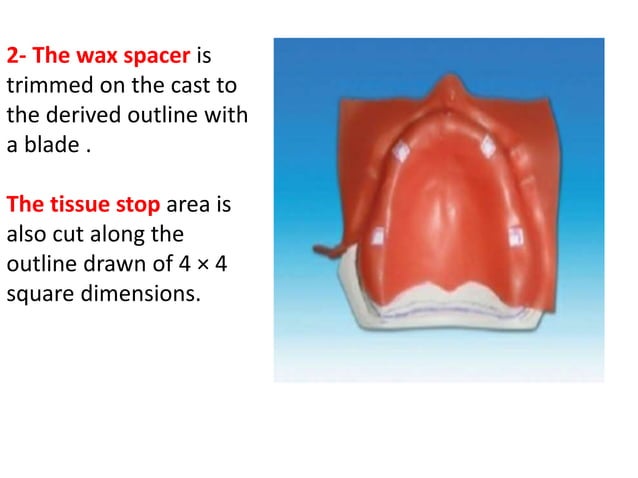 2- The wax spacer is trimmed on the cast to the derived outline with a blade .

The tissue stop area is also cut along the outline drawn of 4 × 4 square dimensions.